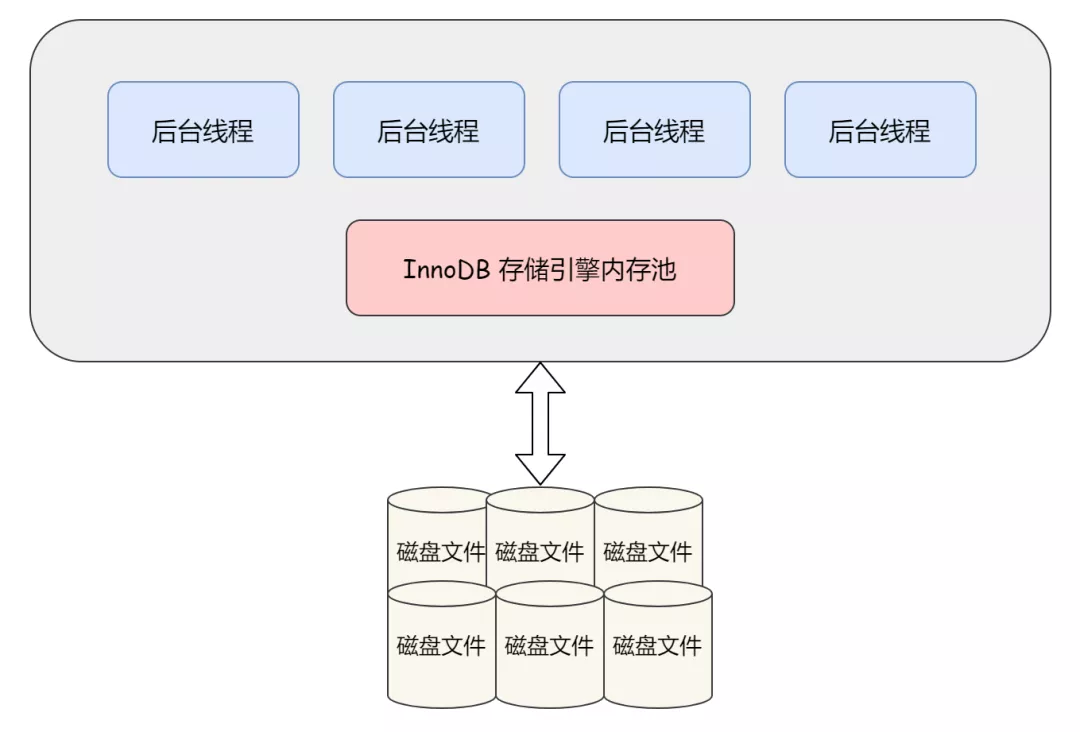 后台线程 后台线程 后台线程 后台线程

InnoDB 存储引擎内存池

磁盘文件 磁盘文件 磁盘文件
磁盘文件 磁盘文件 磁盘文件